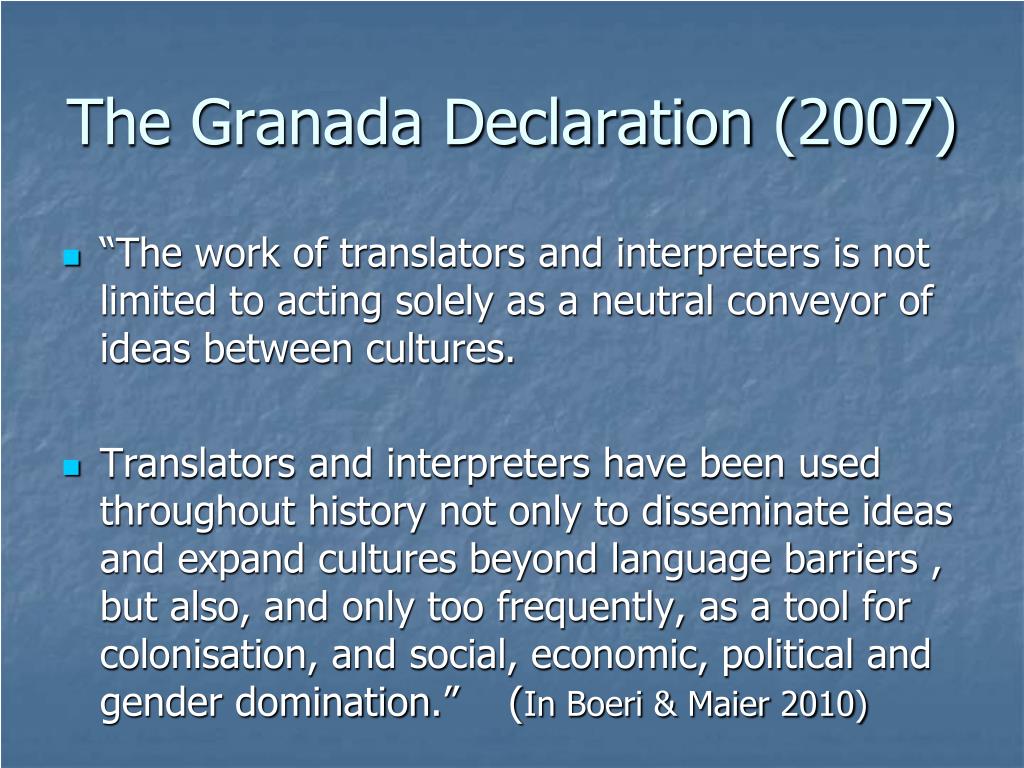 The Granada Declaration (2007)

“The work of translators and interpreters is not limited to acting solely as a neutral conveyor of ideas between cultures.

Translators and interpreters have been used throughout history not only to disseminate ideas and expand cultures beyond language barriers , but also, and only too frequently, as a tool for colonisation, and social, economic, political and gender domination.” (In Boeri & Maier 2010)